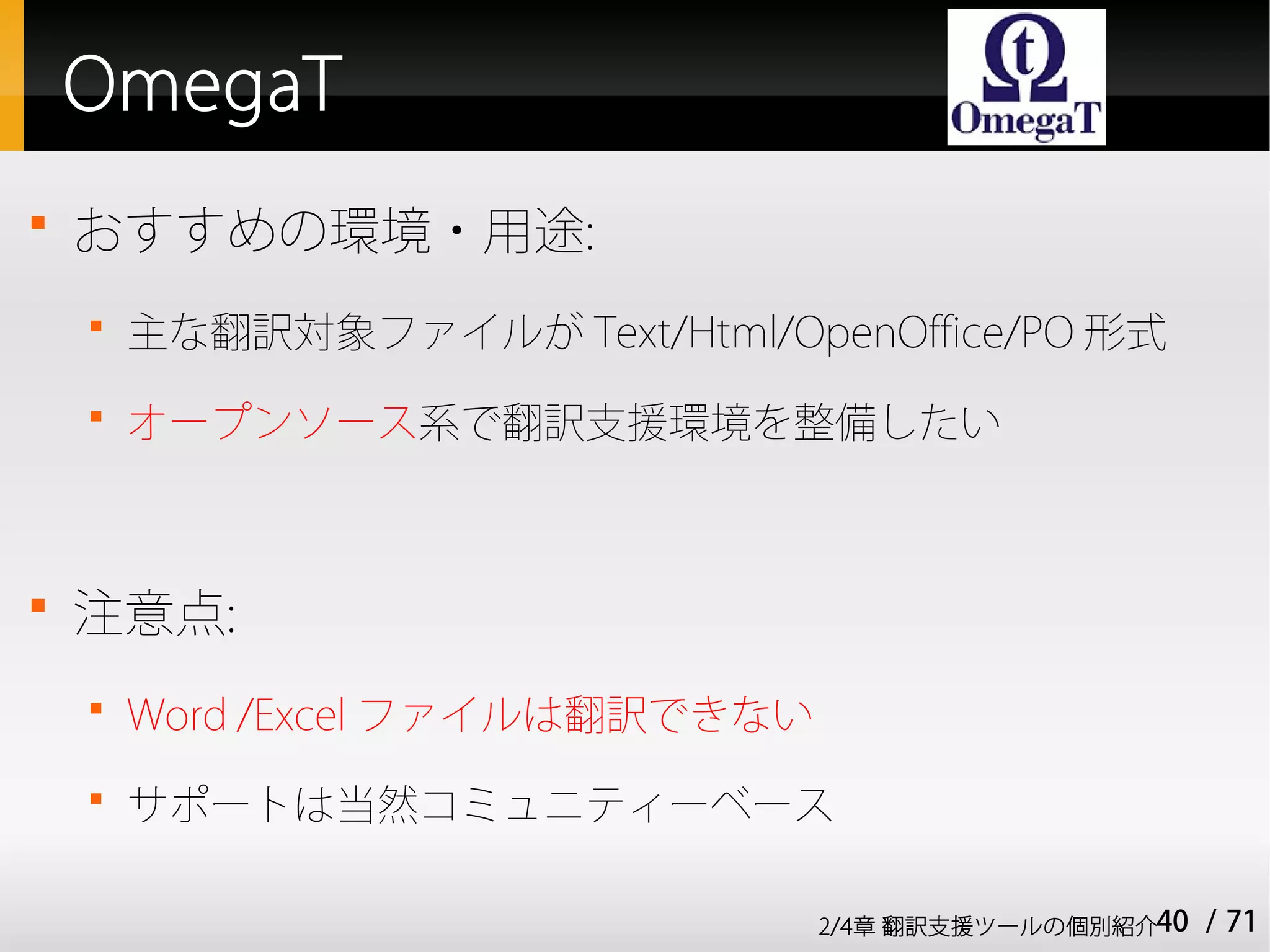 OmegaT

t
OmegaT

▪ おすすめの環境・用途:

▪ 主な翻訳対象ファイルが Text/Html/OpenOffice/PO 形式

▪ オープンソース系で翻訳支援環境を整備したい

▪ 注意点:

▪ Word /Excel ファイルは翻訳できない

▪ サポートは当然コミュニティーベース

2/4章 翻訳支援ツールの個別紹介 40 / 71